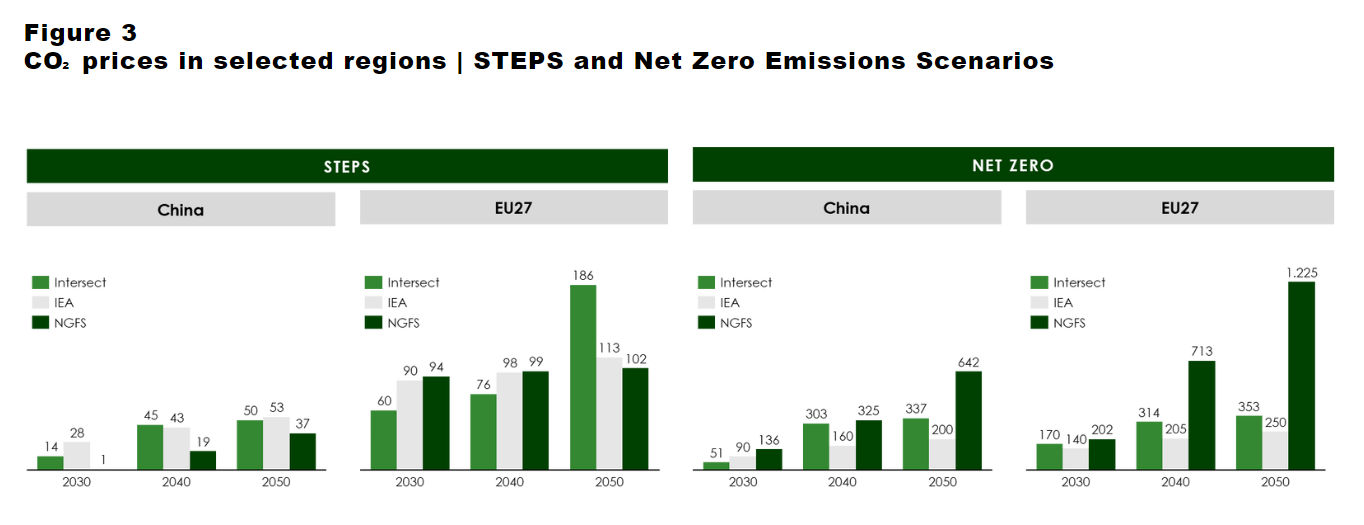 Figure 3
$CO_2$ prices in selected regions | STEPS and Net Zero Emissions Scenarios

STEPS

China

Intersect
IEA
NGFS

14 28 1
45 43 19
50 53 37

2030 2040 2050

EU27

Intersect
IEA
NGFS

60 90 94
76 98 99
186 113 102

2030 2040 2050

NET ZERO

China

Intersect
IEA
NGFS

51 90 136
303 160 325
337 200 642

2030 2040 2050

EU27

Intersect
IEA
NGFS

170 140 202
314 205 713
353 250 1.225

2030 2040 2050